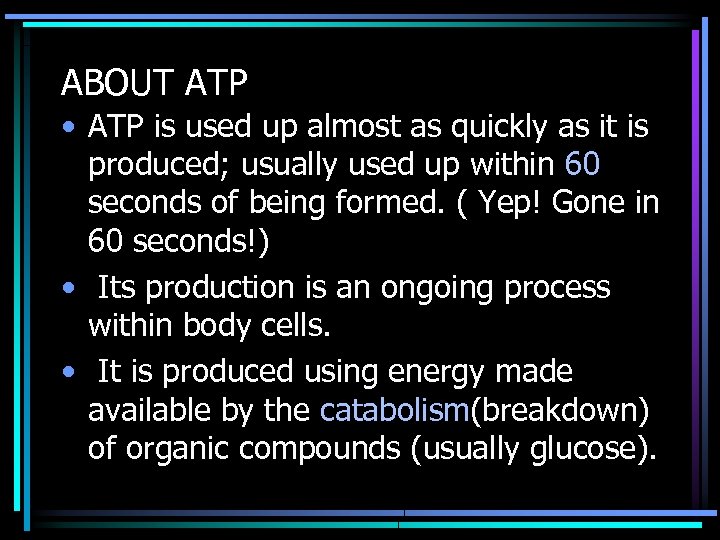 ABOUT ATP

• ATP is used up almost as quickly as it is produced; usually used up within 60 seconds of being formed. ( Yep! Gone in 60 seconds!)

• Its production is an ongoing process within body cells.

• It is produced using energy made available by the catabolism(breakdown) of organic compounds (usually glucose).